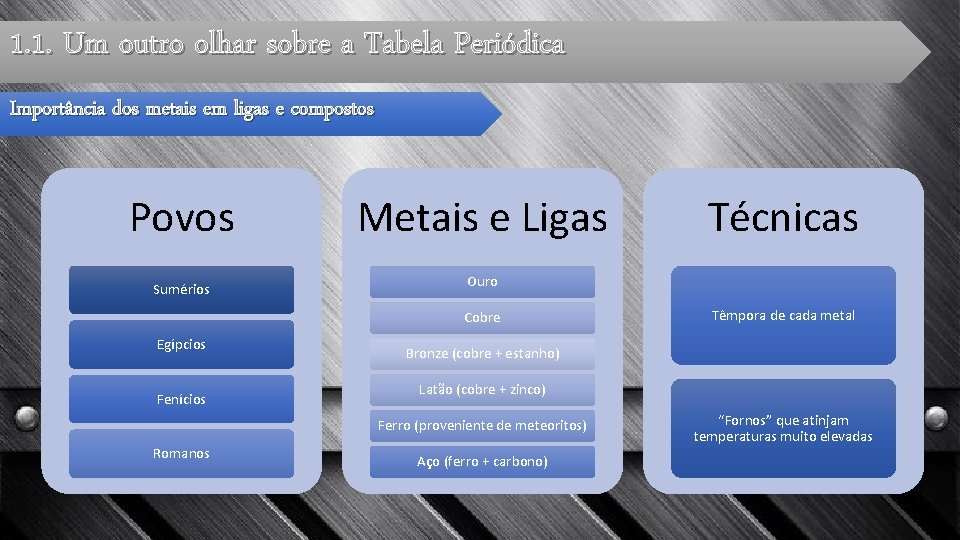 1.1. Um outro olhar sobre a Tabela Periódica

Importância dos metais em ligas e compostos

Povos

Sumérios

Egípcios

Fenícios

Romanos

Metais e Ligas

Ouro

Cobre

Bronze (cobre + estanho)

Latão (cobre + zinco)

Ferro (proveniente de meteoritos)

Aço (ferro + carbono)

Técnicas

Têmpora de cada metal

“Fornos” que atinjam temperaturas muito elevadas